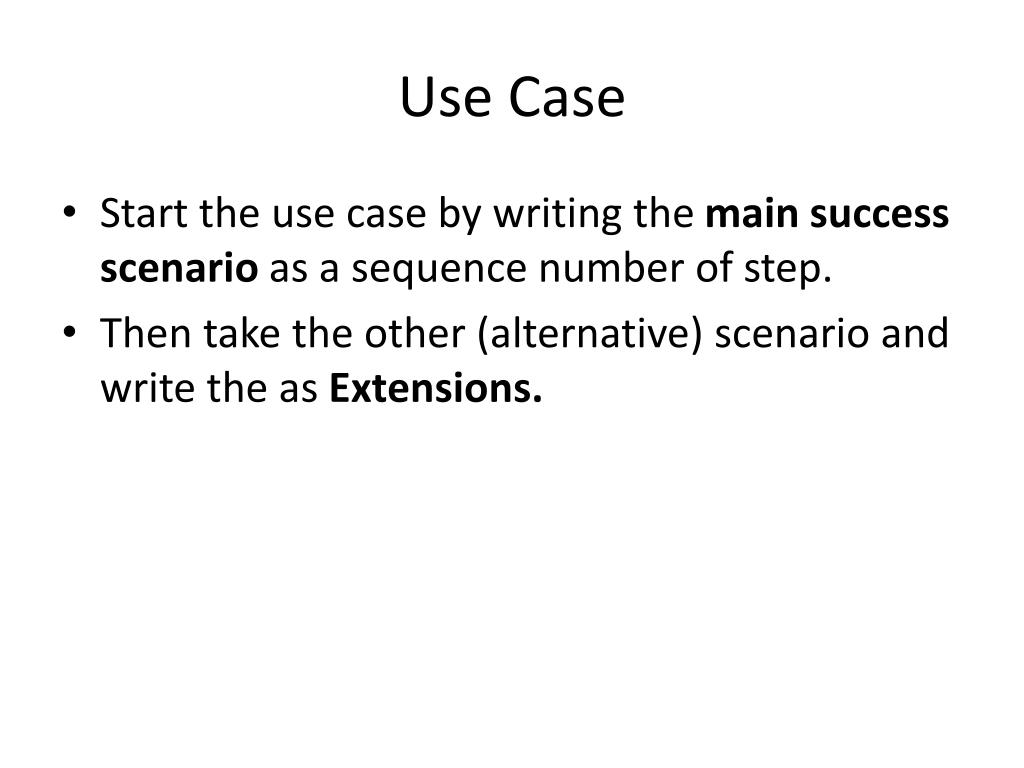 Use Case

• Start the use case by writing the main success scenario as a sequence number of step.
• Then take the other (alternative) scenario and write the as Extensions.